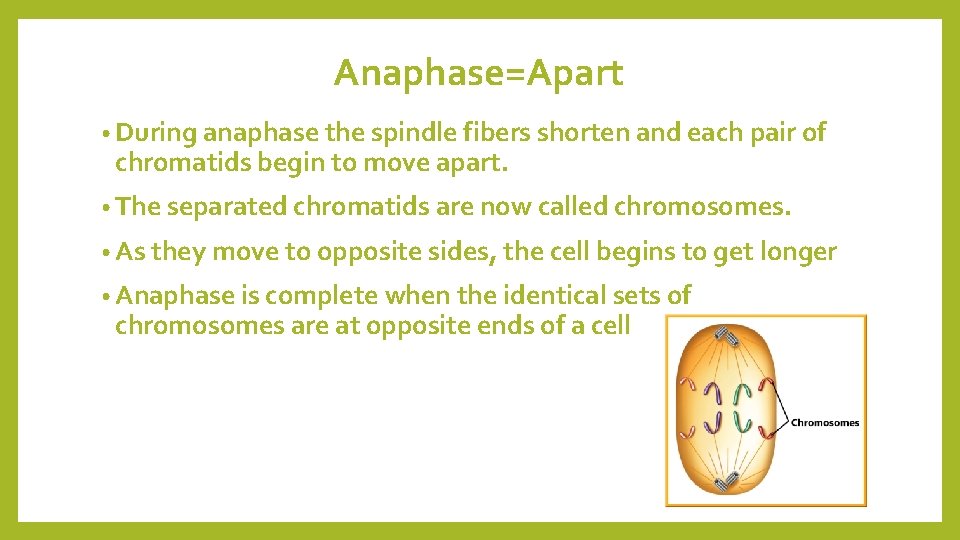 Anaphase=Apart

• During anaphase the spindle fibers shorten and each pair of chromatids begin to move apart.

• The separated chromatids are now called chromosomes.

• As they move to opposite sides, the cell begins to get longer

• Anaphase is complete when the identical sets of chromosomes are at opposite ends of a cell

Chromosomes